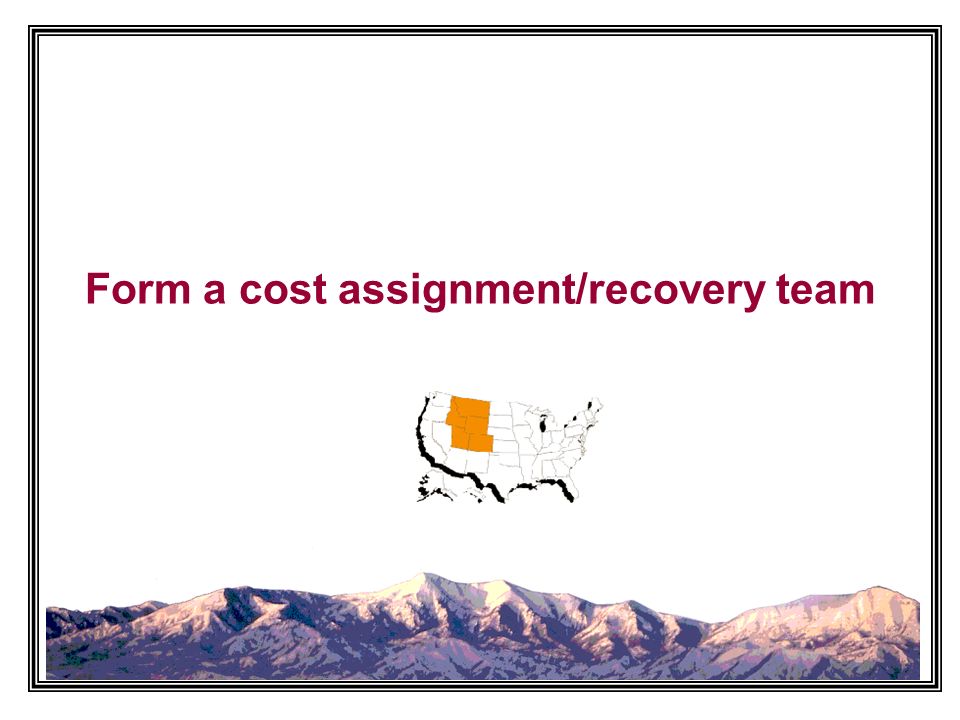 Form a cost assignment/recovery team